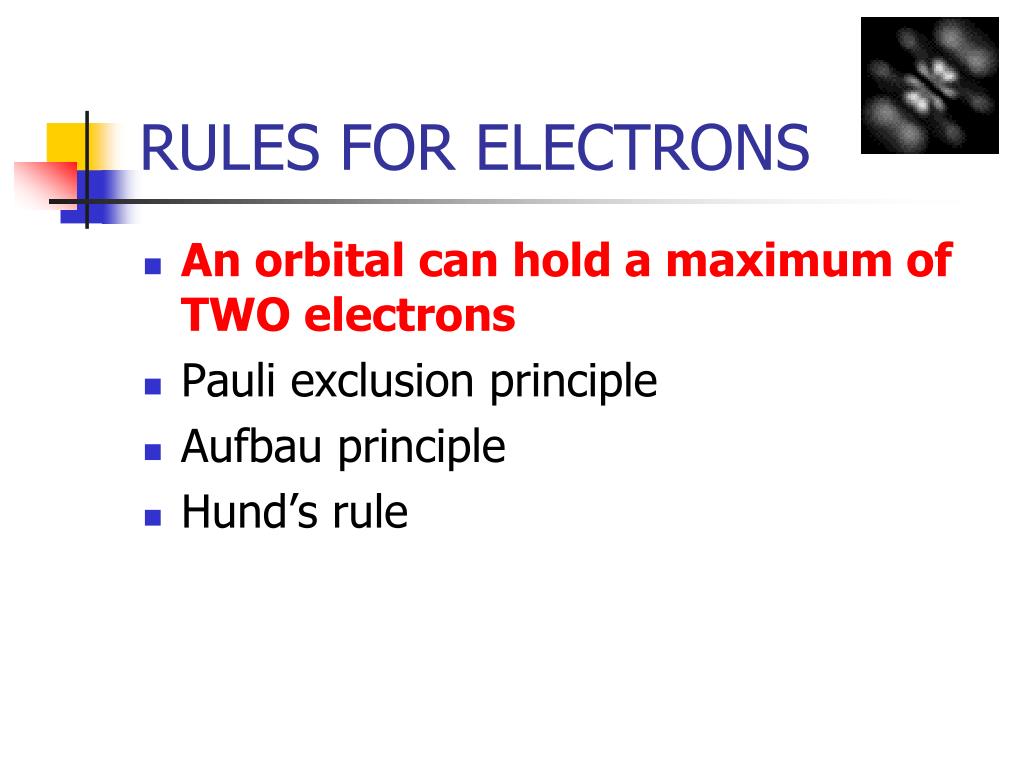 RULES FOR ELECTRONS

- An orbital can hold a maximum of TWO electrons
- Pauli exclusion principle
- Aufbau principle
- Hund’s rule